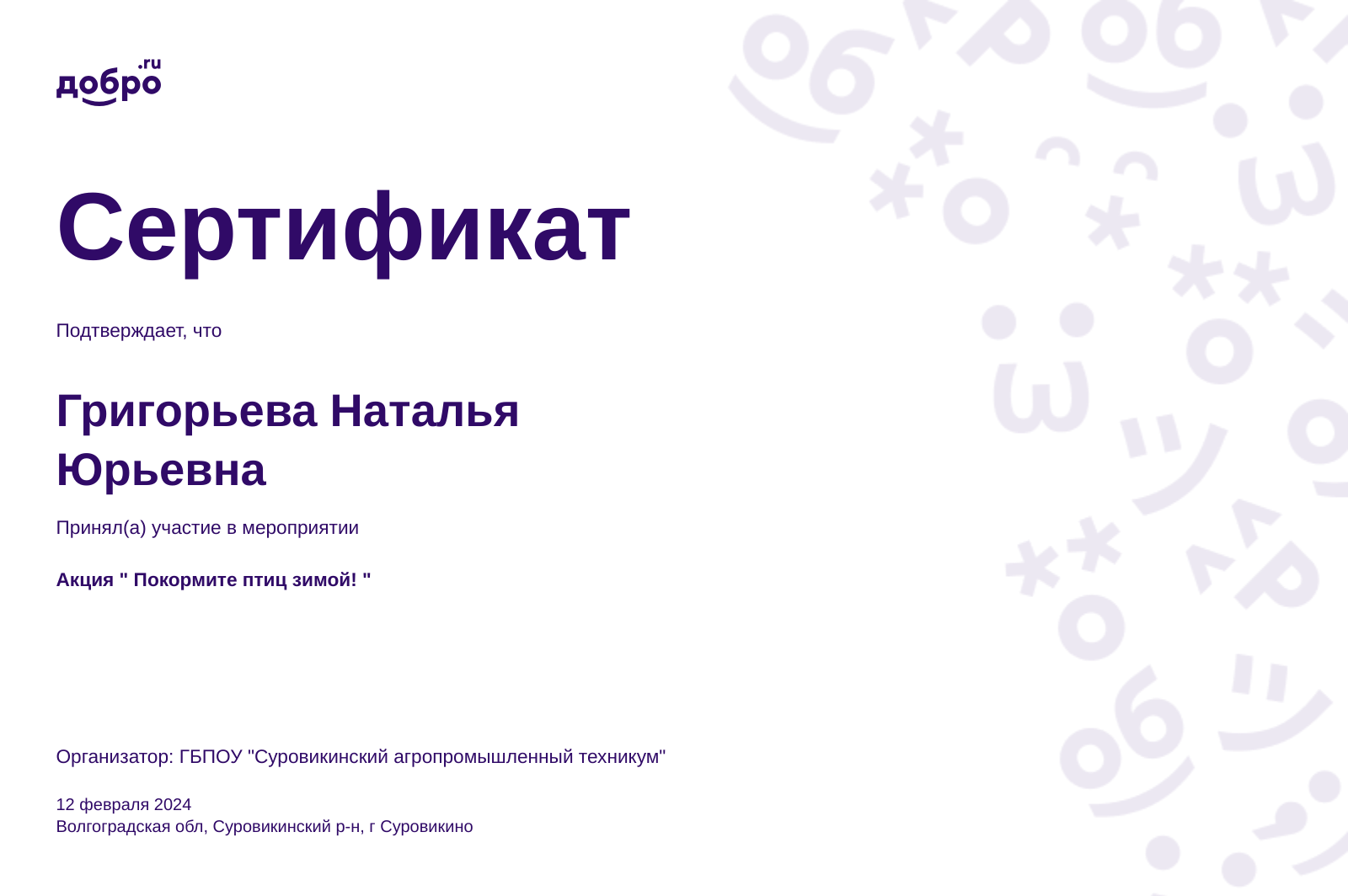 добро.ru

Сертификат

Подтверждает, что

Григорьева Наталья Юрьевна

Принял(а) участие в мероприятии

Акция " Покормите птиц зимой! "

Организатор: ГБПОУ "Суровикинский агропромышленный техникум"

12 февраля 2024
Волгоградская обл, Суровикинский р-н, г Суровикино